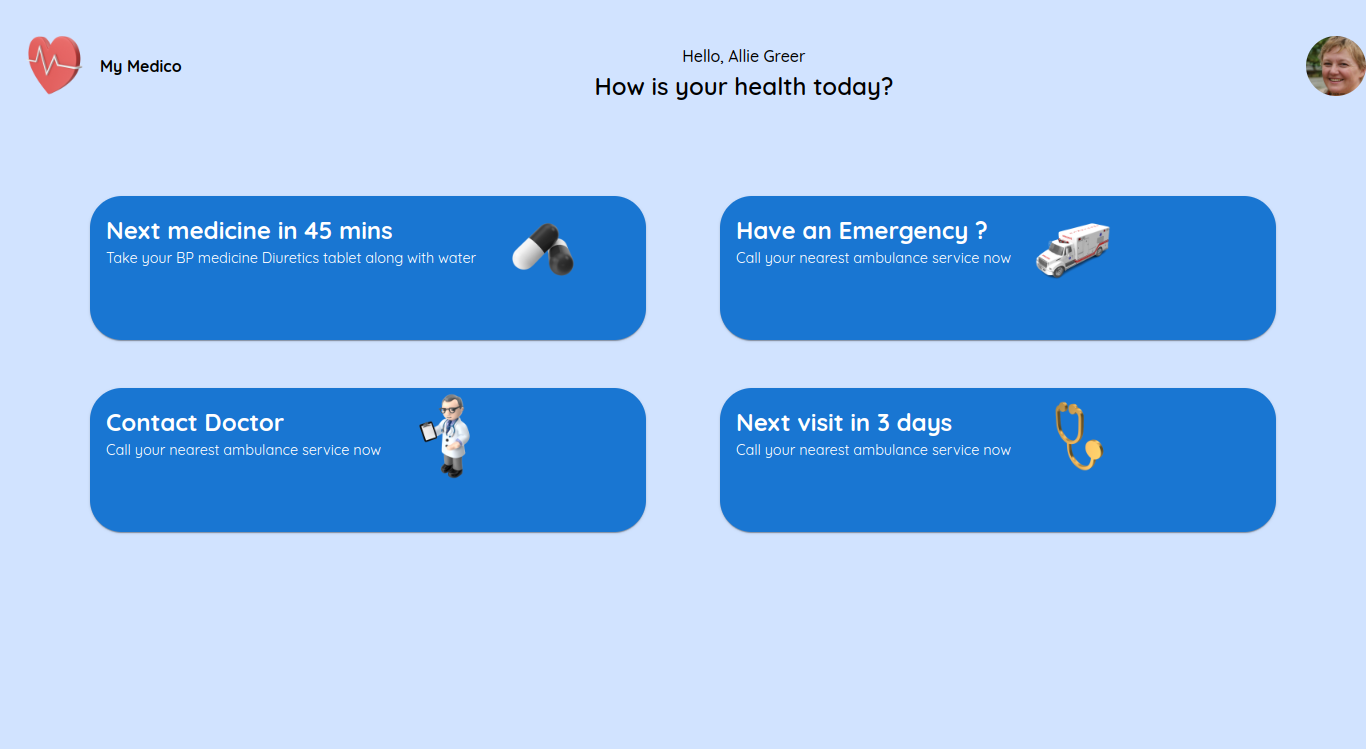 My Medico

Hello, Allie Greer

How is your health today?

Next medicine in 45 mins

Take your BP medicine Diuretics tablet along with water

Have an Emergency ?

Call your nearest ambulance service now

Contact Doctor

Call your nearest ambulance service now

Next visit in 3 days

Call your nearest ambulance service now